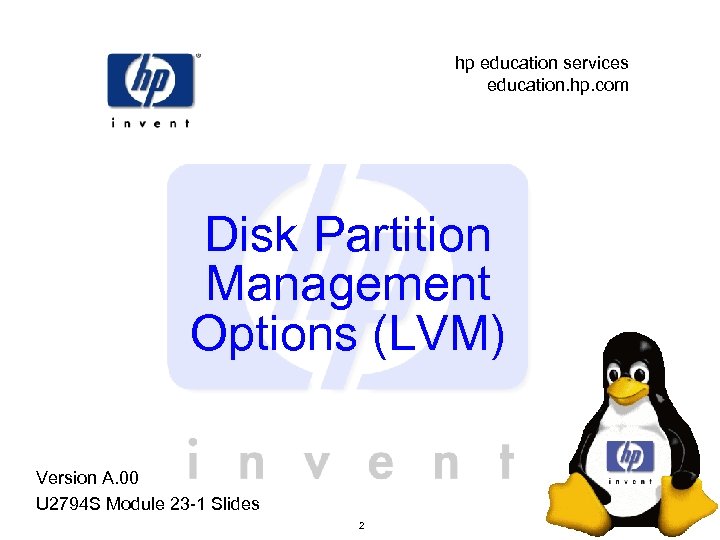 hp
invent

hp education services
education.hp.com

Disk Partition Management Options (LVM)

invent

hp
invent

Version A.00
U2794S Module 23-1 Slides

2